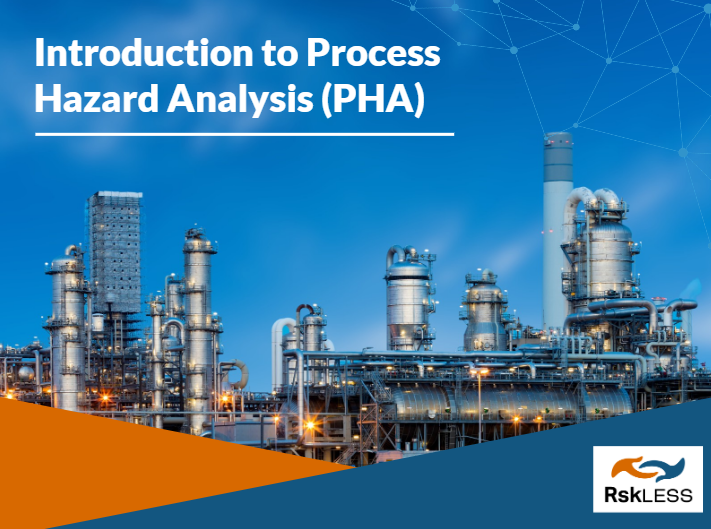 Introduction to Process Hazard Analysis (PHA)

RskLESS